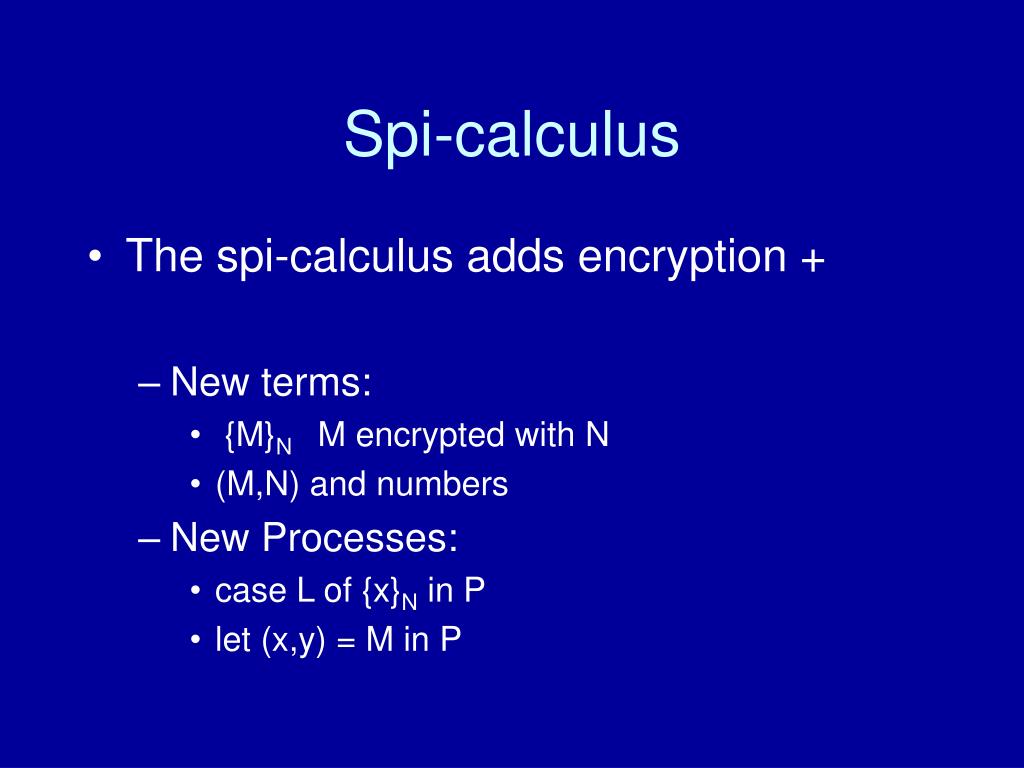 Spi-calculus

• The spi-calculus adds encryption +

– New terms:
• $\{M\}_N$ M encrypted with N
• (M,N) and numbers

– New Processes:
• case L of $\{x\}_N$ in P
• let (x,y) = M in P